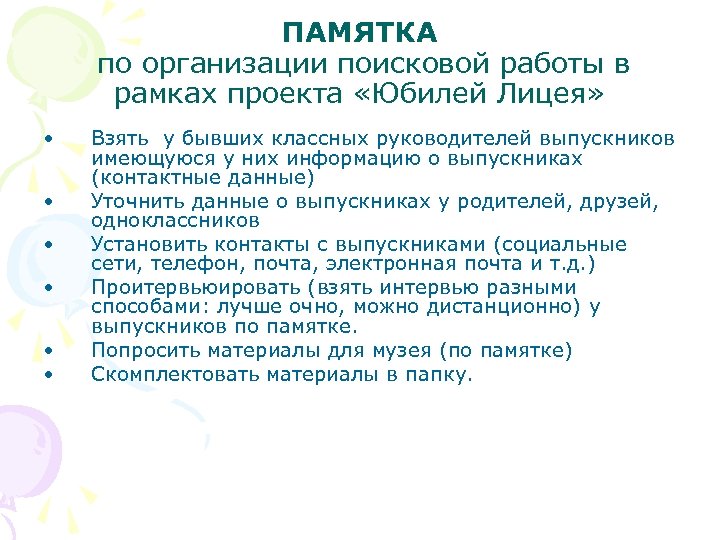 ПАМЯТКА
по организации поисковой работы в рамках проекта «Юбилей Лицея»

• Взять у бывших классных руководителей выпускников имеющуюся у них информацию о выпускниках (контактные данные)
• Уточнить данные о выпускниках у родителей, друзей, одноклассников
• Установить контакты с выпускниками (социальные сети, телефон, почта, электронная почта и т.д.)
• Проитервьюировать (взять интервью разными способами: лучше очно, можно дистанционно) у выпускников по памятке.
• Попросить материалы для музея (по памятке)
• Скомплектовать материалы в папку.